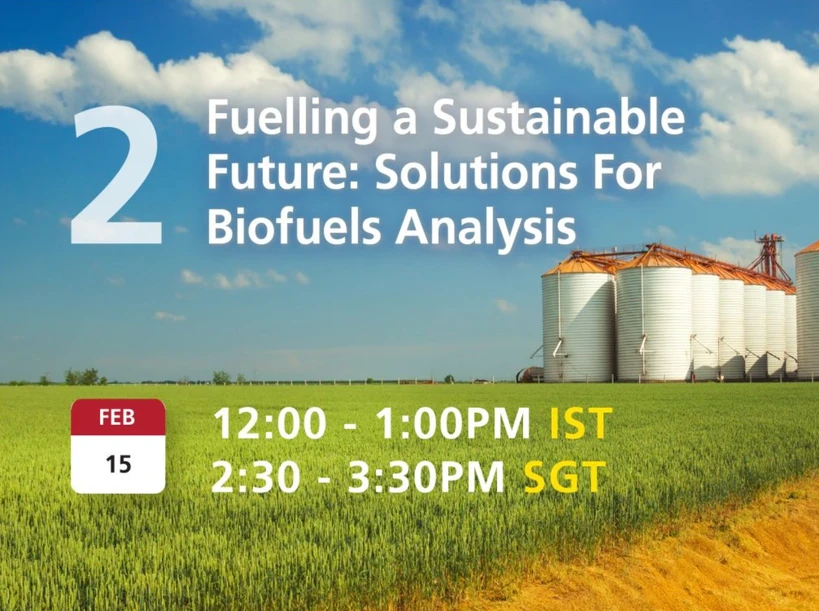 2

Fuelling a Sustainable Future: Solutions For Biofuels Analysis

FEB
15

12:00 - 1:00PM IST
2:30 - 3:30PM SGT